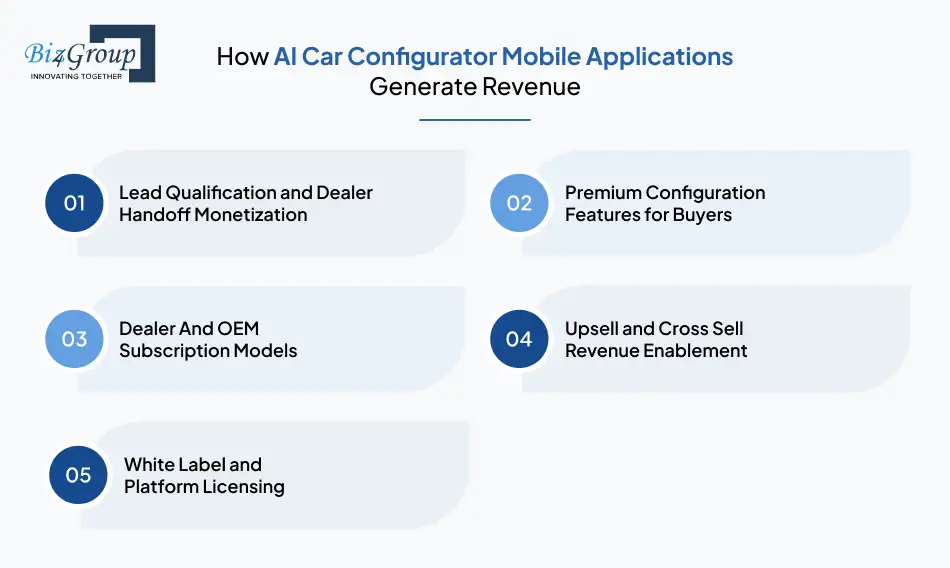 Biz4Group
INNOVATING TOGETHER

How AI Car Configurator Mobile Applications Generate Revenue

01 Lead Qualification and Dealer Handoff Monetization

02 Premium Configuration Features for Buyers

03 Dealer And OEM Subscription Models

04 Upsell and Cross Sell Revenue Enablement

05 White Label and Platform Licensing